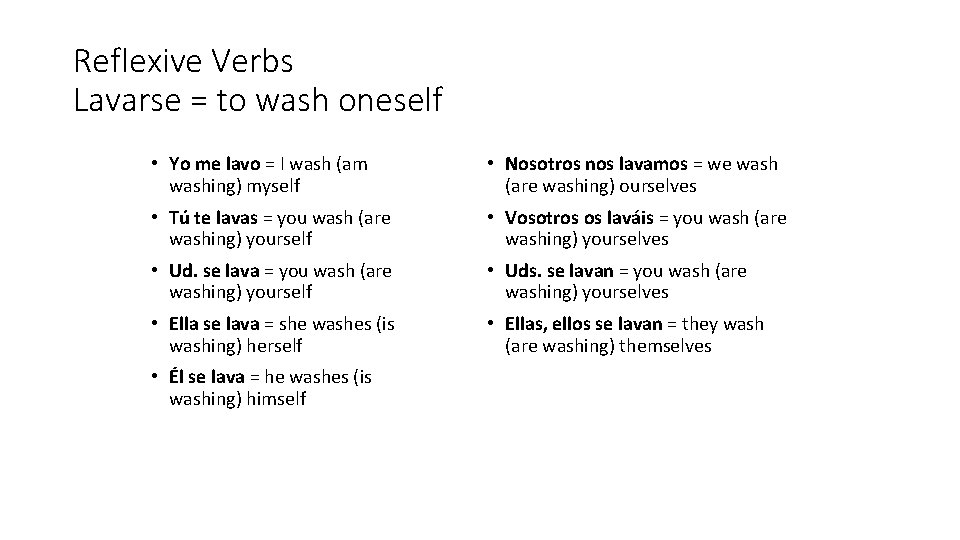 Reflexive Verbs
Lavarse = to wash oneself

• Yo me lavo = I wash (am washing) myself
• Tú te lavas = you wash (are washing) yourself
• Ud. se lava = you wash (are washing) yourself
• Ella se lava = she washes (is washing) herself
• Él se lava = he washes (is washing) himself

• Nosotros nos lavamos = we wash (are washing) ourselves
• Vosotros os laváis = you wash (are washing) yourselves
• Uds. se lavan = you wash (are washing) yourselves
• Ellas, ellos se lavan = they wash (are washing) themselves